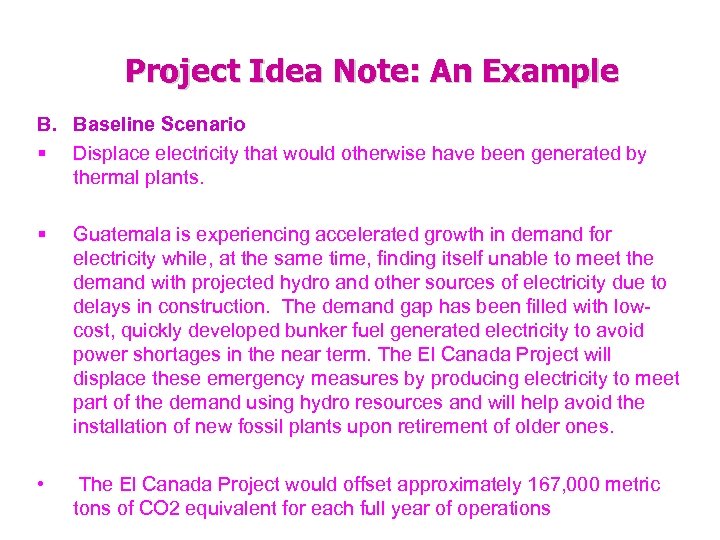 Project Idea Note: An Example

B. Baseline Scenario

▪ Displace electricity that would otherwise have been generated by thermal plants.

▪ Guatemala is experiencing accelerated growth in demand for electricity while, at the same time, finding itself unable to meet the demand with projected hydro and other sources of electricity due to delays in construction. The demand gap has been filled with low-cost, quickly developed bunker fuel generated electricity to avoid power shortages in the near term. The El Canada Project will displace these emergency measures by producing electricity to meet part of the demand using hydro resources and will help avoid the installation of new fossil plants upon retirement of older ones.

• The El Canada Project would offset approximately 167,000 metric tons of CO2 equivalent for each full year of operations